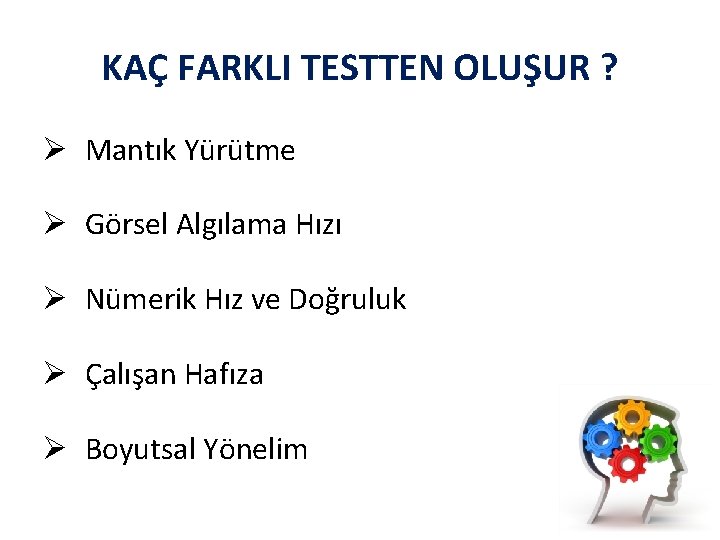 KAÇ FARKLI TESTTEN OLUŞUR ?

➢ Mantık Yürütme

➢ Görsel Algılama Hızı

➢ Nümerik Hız ve Doğruluk

➢ Çalışan Hafıza

➢ Boyutsal Yönelim